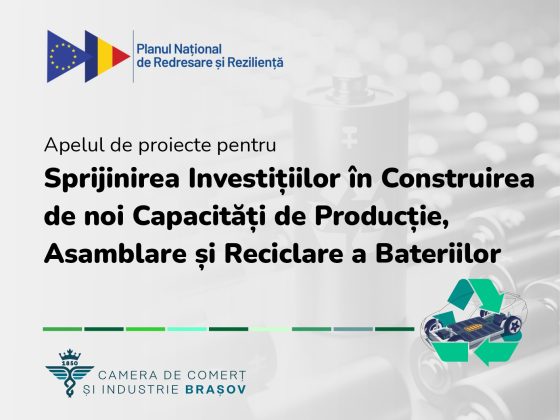 Planul Național de Redresare și Reziliență

Apelul de proiecte pentru
Sprijinirea Investițiilor în Construirea de noi Capacități de Producție, Asamblare și Reciclare a Bateriilor

1850
CAMERA DE COMERȚ ȘI INDUSTRIE BRAȘOV